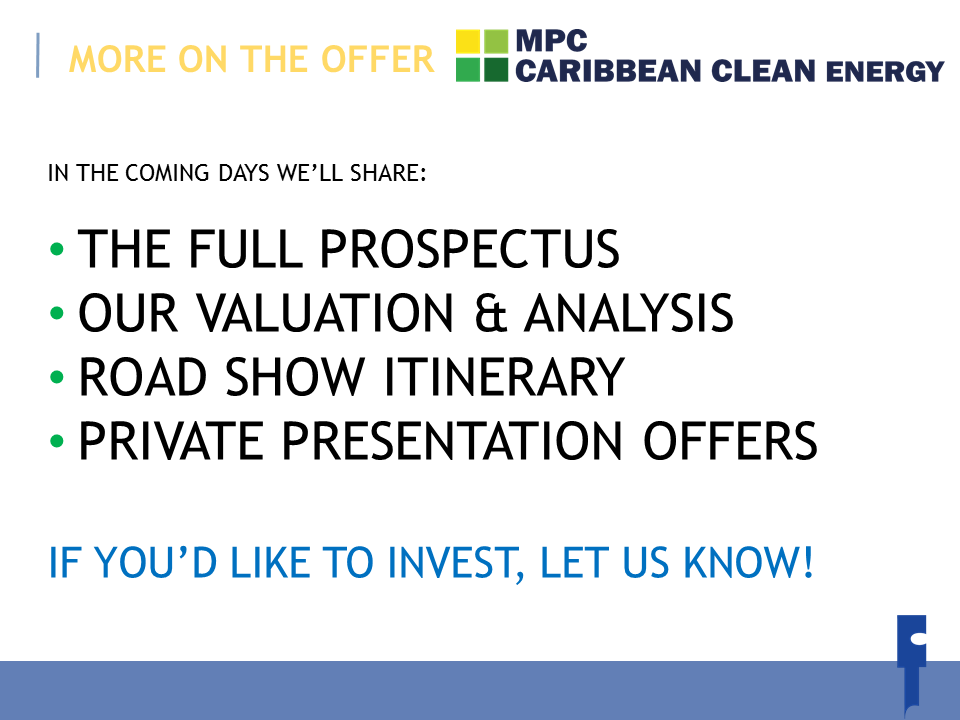 MORE ON THE OFFER

MPC CARIBBEAN CLEAN ENERGY

IN THE COMING DAYS WE'LL SHARE:

• THE FULL PROSPECTUS
• OUR VALUATION & ANALYSIS
• ROAD SHOW ITINERARY
• PRIVATE PRESENTATION OFFERS

IF YOU'D LIKE TO INVEST, LET US KNOW!